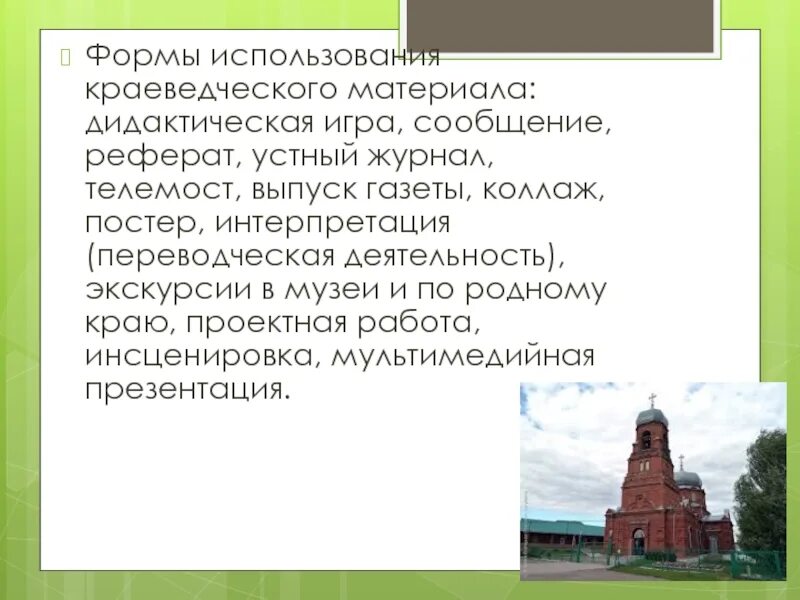 Формы использования краеведческого материала: дидактическая игра, сообщение, реферат, устный журнал, телемост, выпуск газеты, коллаж, постер, интерпретация (переводческая деятельность), экскурсии в музеи и по родному краю, проектная работа, инсценировка, мультимедийная презентация.